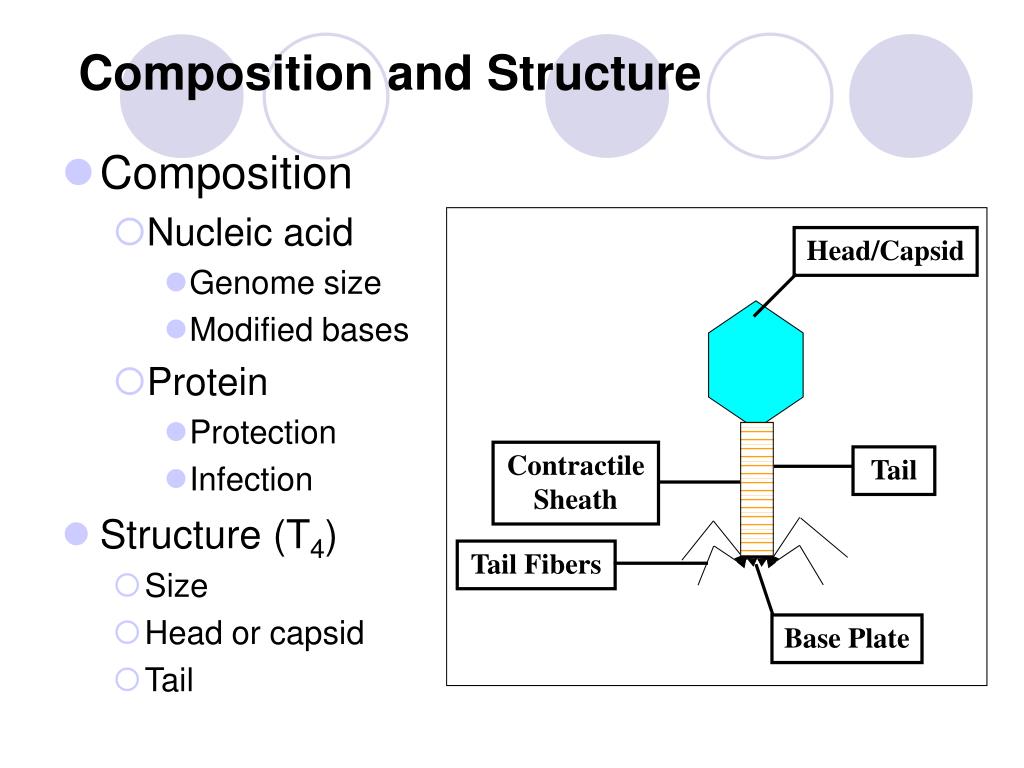 Composition and Structure

Composition
Nucleic acid
Genome size
Modified bases
Protein
Protection
Infection
Structure ($T_4$)
Size
Head or capsid
Tail

Head/Capsid
Contractile Sheath
Tail
Tail Fibers
Base Plate